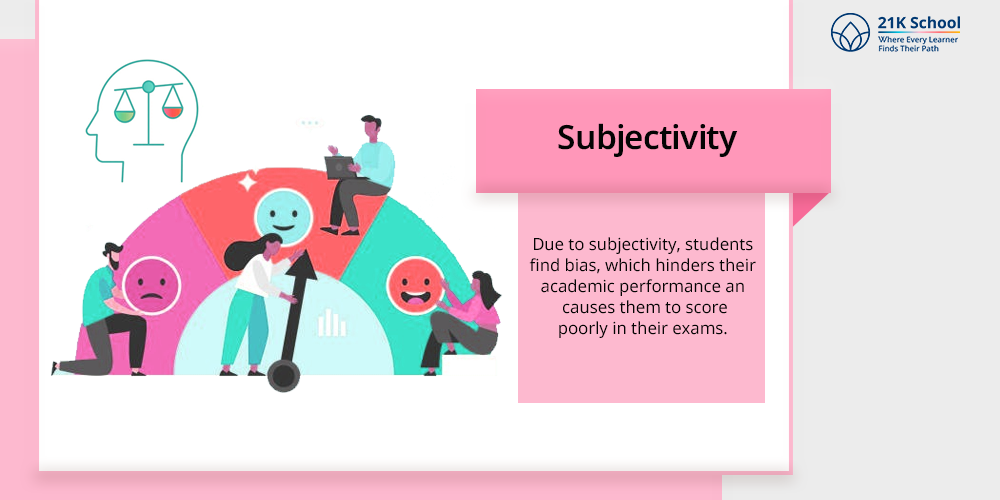 21K School
Where Every Learner Finds Their Path

Subjectivity

Due to subjectivity, students find bias, which hinders their academic performance an causes them to score poorly in their exams.